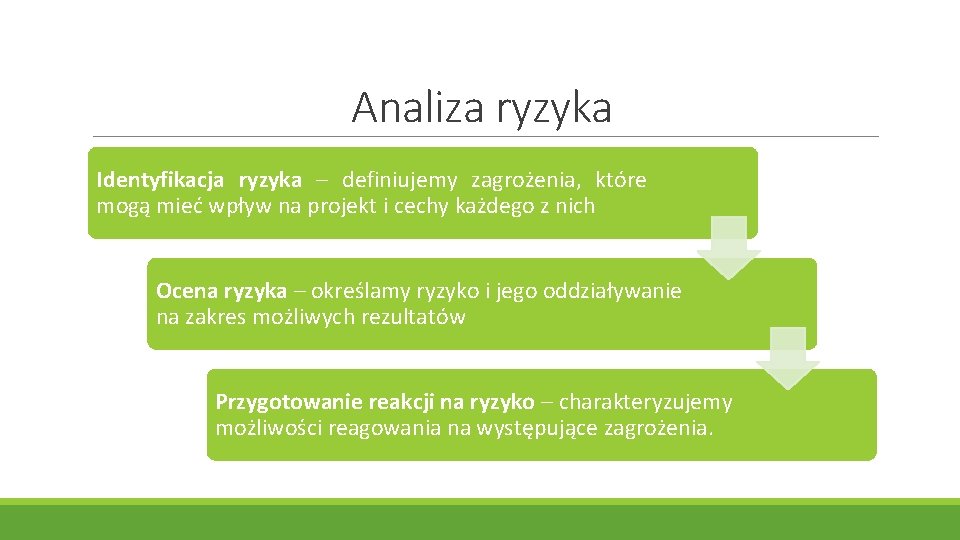 Analiza ryzyka

Identyfikacja ryzyka – definiujemy zagrożenia, które mogą mieć wpływ na projekt i cechy każdego z nich

Ocena ryzyka – określamy ryzyko i jego oddziaływanie na zakres możliwych rezultatów

Przygotowanie reakcji na ryzyko – charakteryzujemy możliwości reagowania na występujące zagrożenia.